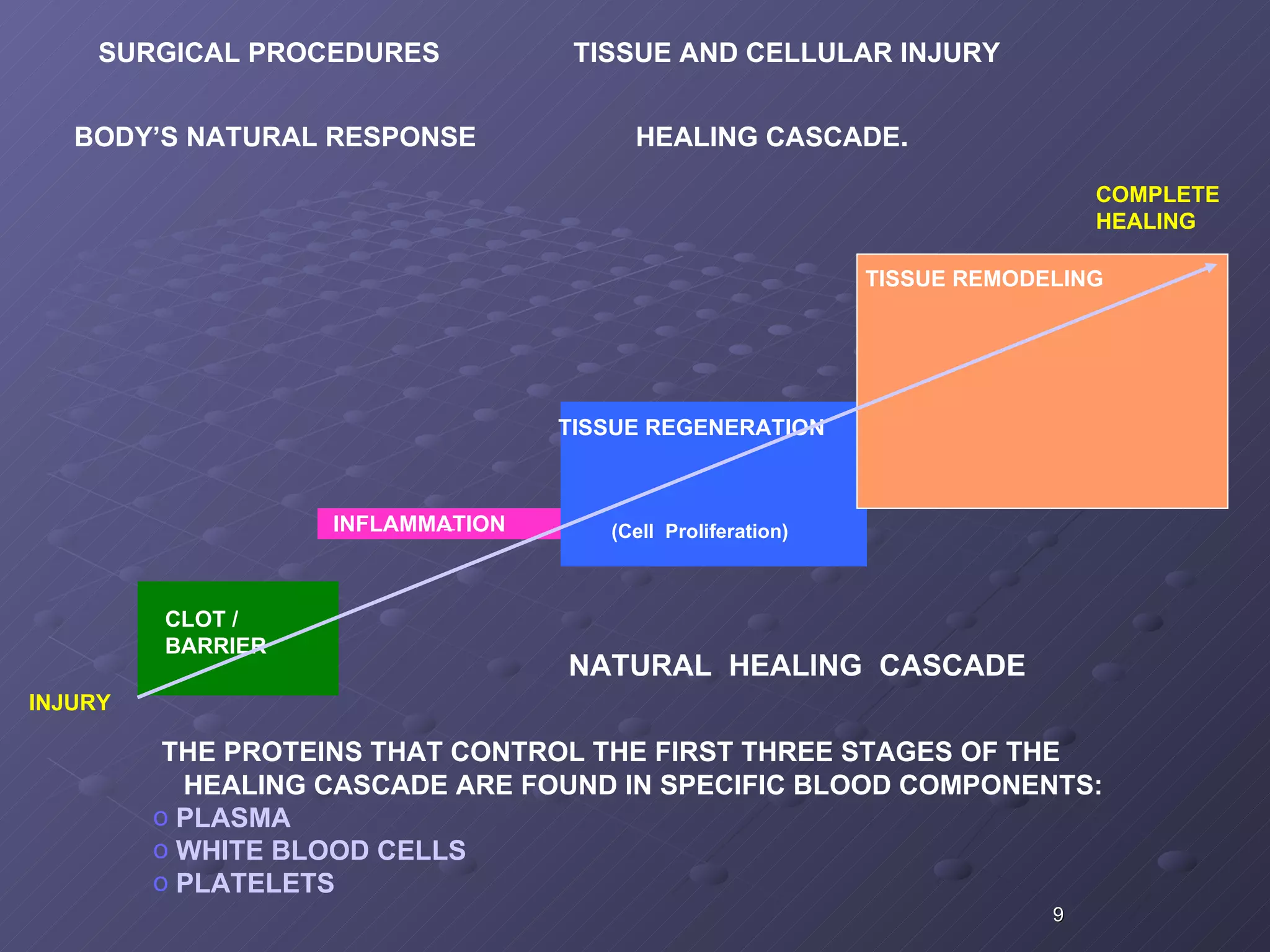 SURGICAL PROCEDURES TISSUE AND CELLULAR INJURY

BODY'S NATURAL RESPONSE HEALING CASCADE.

COMPLETE HEALING

TISSUE REMODELING

TISSUE REGENERATION

(Cell Proliferation)

INFLAMMATION

CLOT / BARRIER

INJURY

NATURAL HEALING CASCADE

THE PROTEINS THAT CONTROL THE FIRST THREE STAGES OF THE HEALING CASCADE ARE FOUND IN SPECIFIC BLOOD COMPONENTS:

o PLASMA
o WHITE BLOOD CELLS
o PLATELETS

9